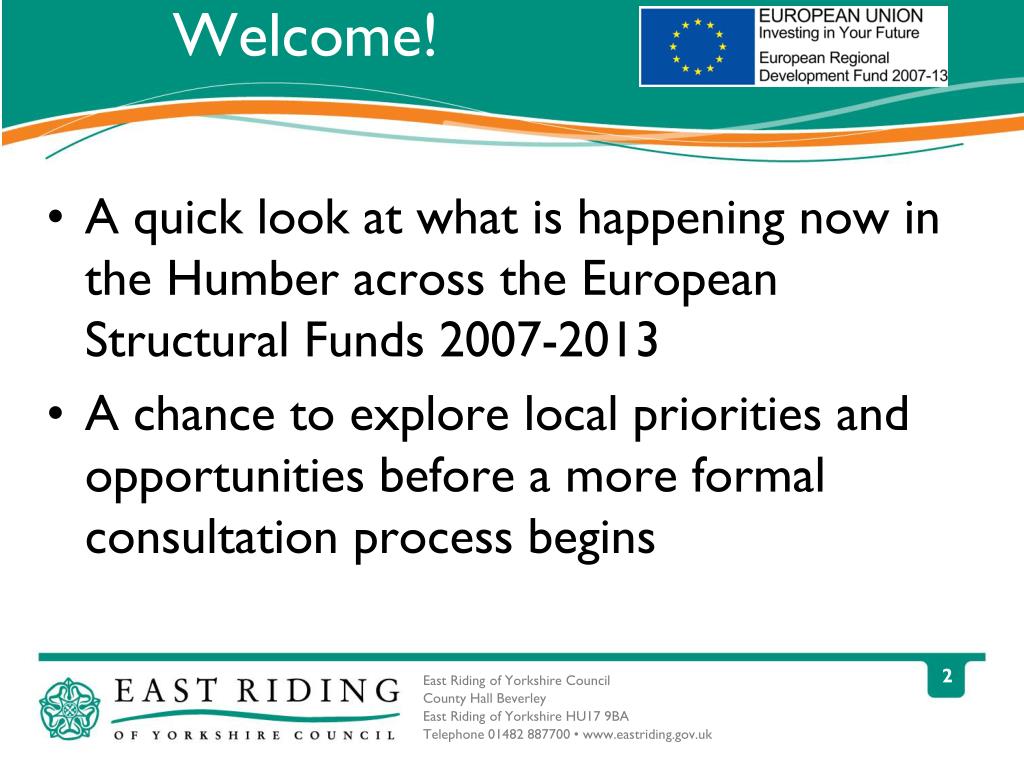 Welcome!

EUROPEAN UNION
Investing in Your Future
European Regional Development Fund 2007-13

• A quick look at what is happening now in the Humber across the European Structural Funds 2007-2013
• A chance to explore local priorities and opportunities before a more formal consultation process begins

EAST RIDING
OF YORKSHIRE COUNCIL

East Riding of Yorkshire Council
County Hall Beverley
East Riding of Yorkshire HU17 9BA
Telephone 01482 887700 • www.eastriding.gov.uk

2